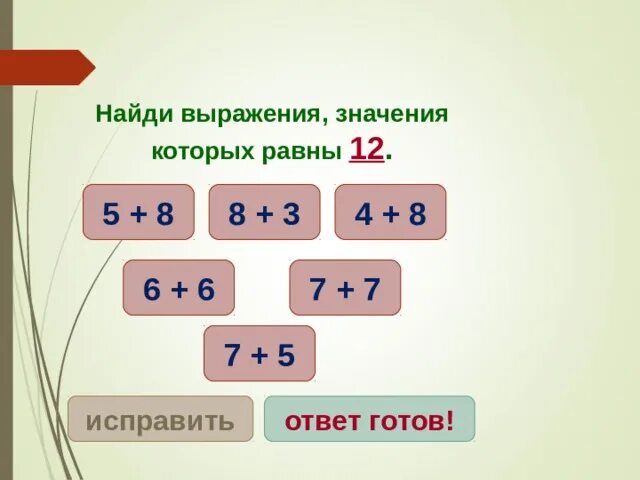 Найди выражения, значения которых равны 12.

$5 + 8$

$8 + 3$

$4 + 8$

$6 + 6$

$7 + 7$

$7 + 5$

исправить

ответ готов!